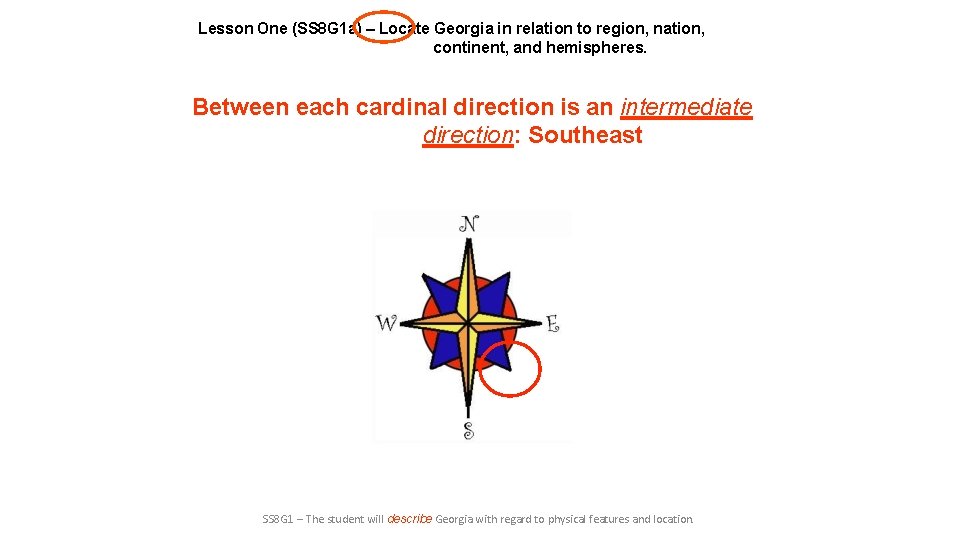 Lesson One (SS8G1a) – Locate Georgia in relation to region, nation, continent, and hemispheres.

Between each cardinal direction is an intermediate direction: Southeast

N

W

E

S

SS8G1 – The student will describe Georgia with regard to physical features and location.